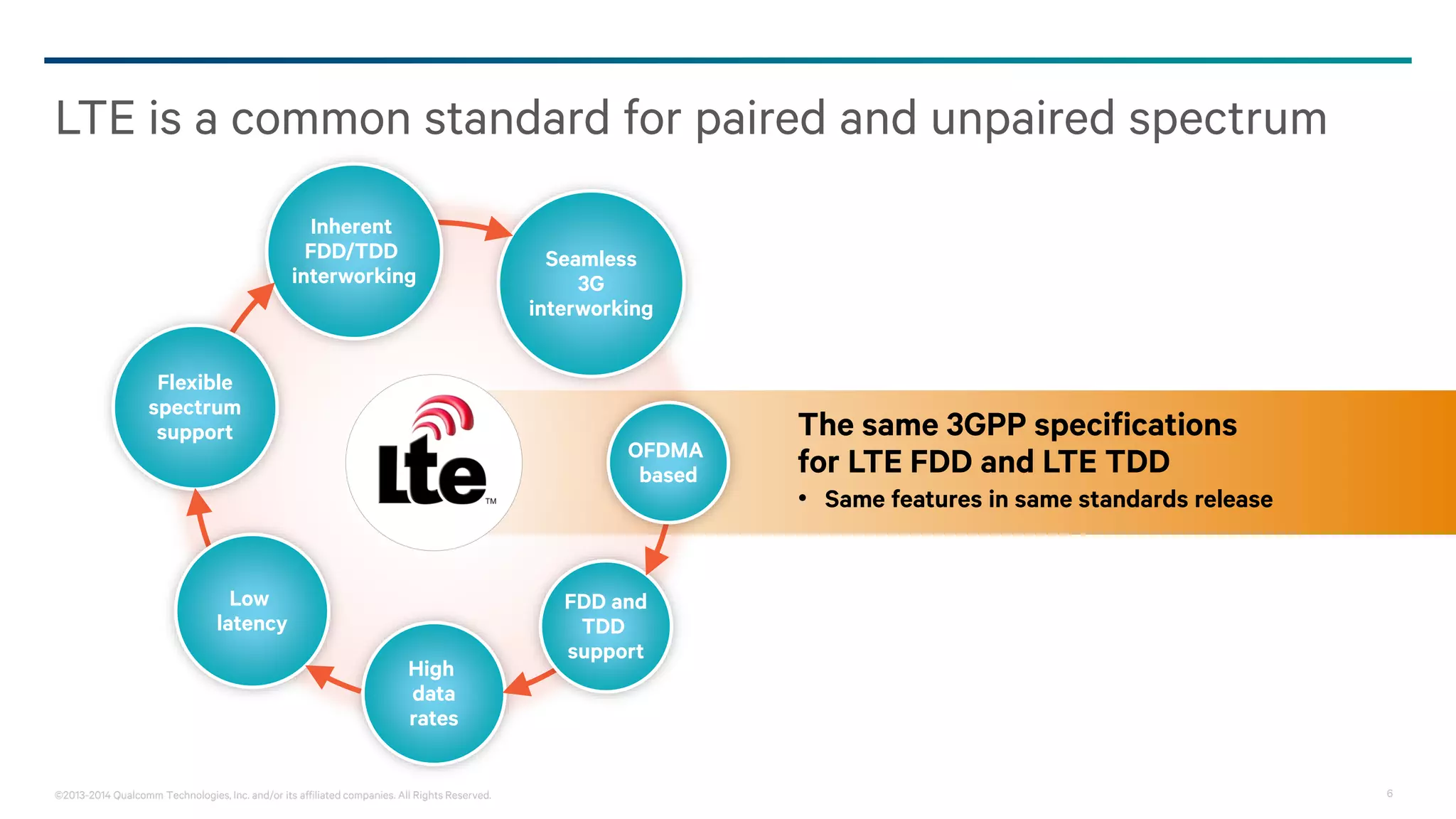 LTE is a common standard for paired and unpaired spectrum

Inherent FDD/TDD interworking

Seamless 3G interworking

OFDMA based

FDD and TDD support

High data rates

Low latency

Flexible spectrum support

Lte™

The same 3GPP specifications for LTE FDD and LTE TDD

• Same features in same standards release

©2013-2014 Qualcomm Technologies, Inc. and/or its affiliated companies. All Rights Reserved.

6